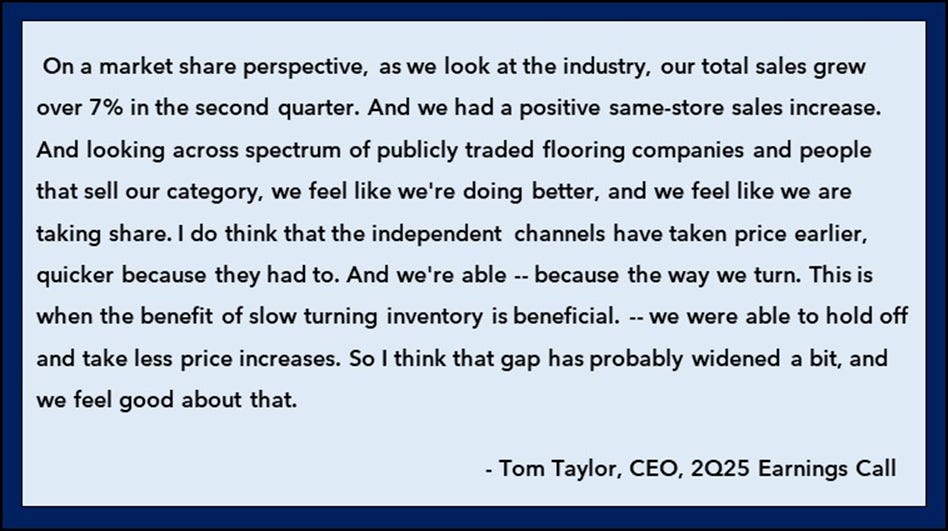 On a market share perspective, as we look at the industry, our total sales grew over 7% in the second quarter. And we had a positive same-store sales increase. And looking across spectrum of publicly traded flooring companies and people that sell our category, we feel like we're doing better, and we feel like we are taking share. I do think that the independent channels have taken price earlier, quicker because they had to. And we're able -- because the way we turn. This is when the benefit of slow turning inventory is beneficial. -- we were able to hold off and take less price increases. So I think that gap has probably widened a bit, and we feel good about that.

- Tom Taylor, CEO, 2Q25 Earnings Call